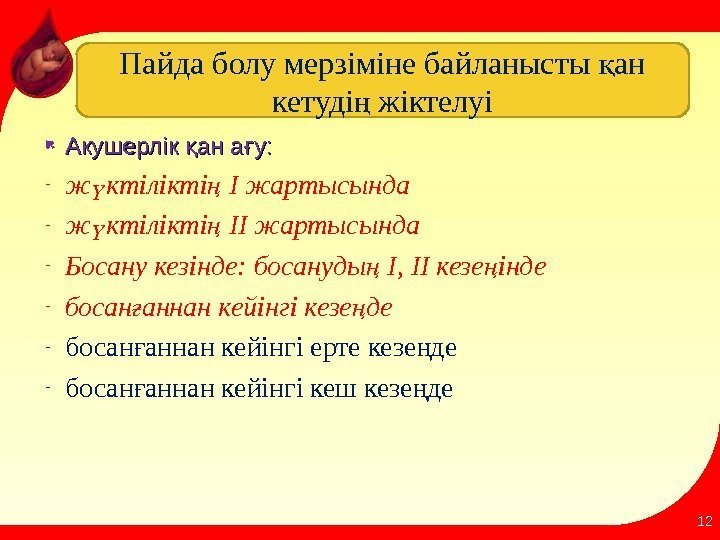 Пайда болу мерзіміне байланысты қан кетудің жіктелуі

Акушерлік қан ағу:

- жүктіліктің I жартысында

- жүктіліктің II жартысында

- Босану кезінде: босанудың I, II кезеңінде

- босанғаннан кейінгі кезеңде

- босанғаннан кейінгі ерте кезеңде

- босанғаннан кейінгі кеш кезеңде

12